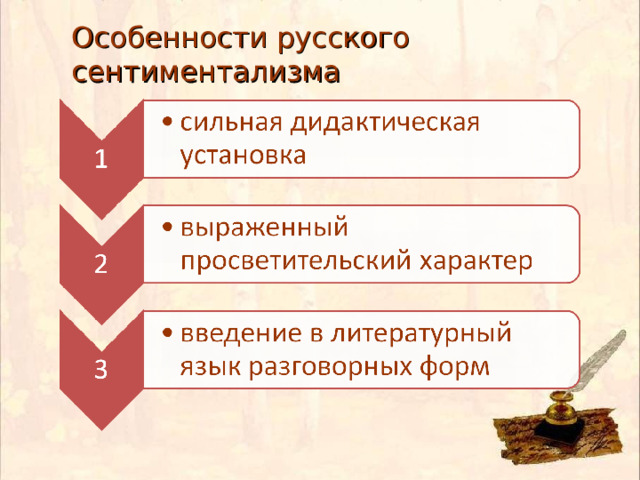 Особенности русского сентиментализма

1

• сильная дидактическая установка

2

• выраженный просветительский характер

3

• введение в литературный язык разговорных форм